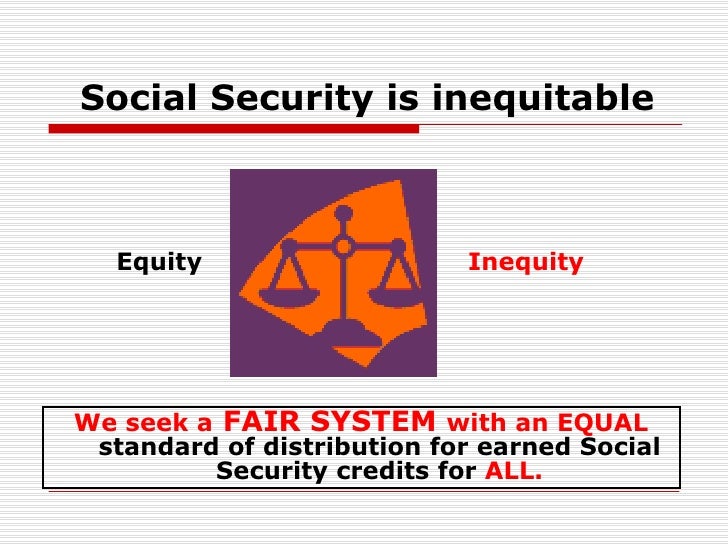 Social Security is inequitable

Equity

Inequity

We seek a FAIR SYSTEM with an EQUAL standard of distribution for earned Social Security credits for ALL.